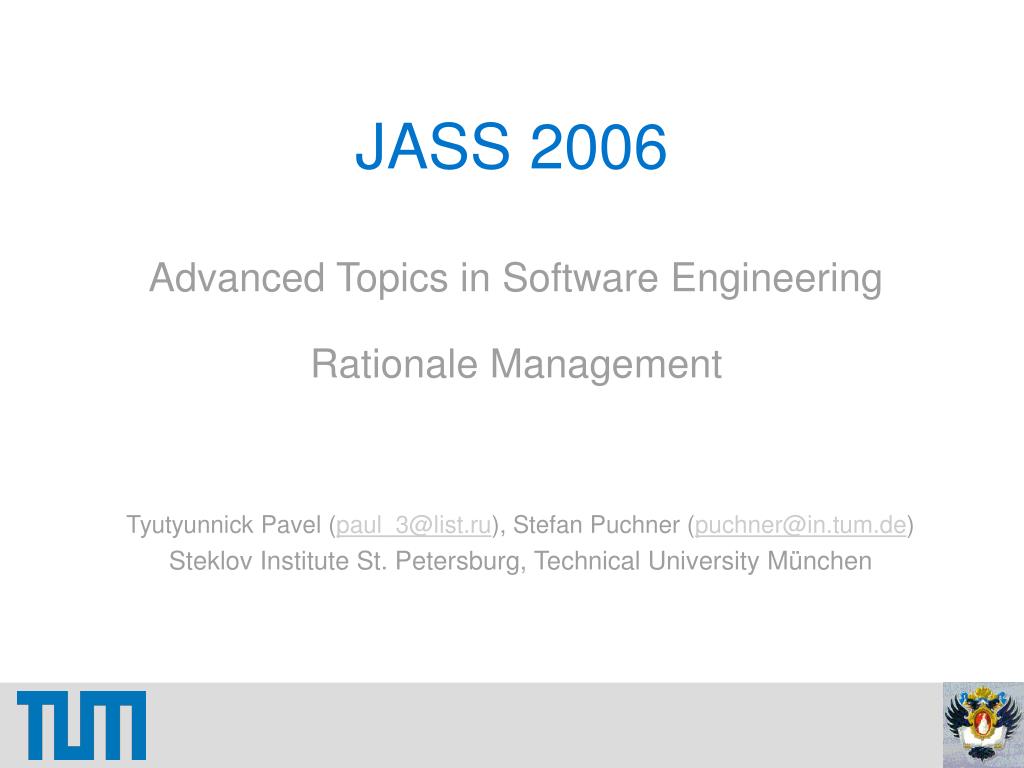 JASS 2006

Advanced Topics in Software Engineering

Rationale Management

Tyutyunnick Pavel (paul_3@list.ru), Stefan Puchner (puchner@in.tum.de)
Steklov Institute St. Petersburg, Technical University München

TUM